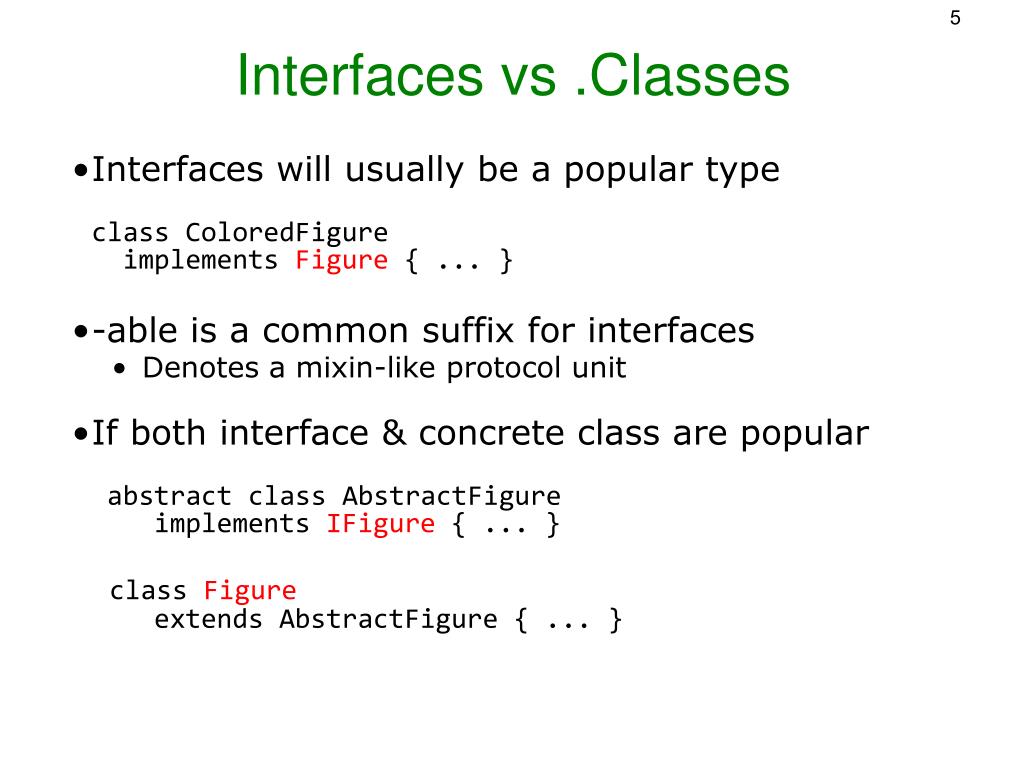 5

Interfaces vs .Classes

•Interfaces will usually be a popular type

class ColoredFigure
  implements Figure { ... }

•-able is a common suffix for interfaces
• Denotes a mixin-like protocol unit

•If both interface & concrete class are popular

abstract class AbstractFigure
   implements IFigure { ... }

class Figure
   extends AbstractFigure { ... }